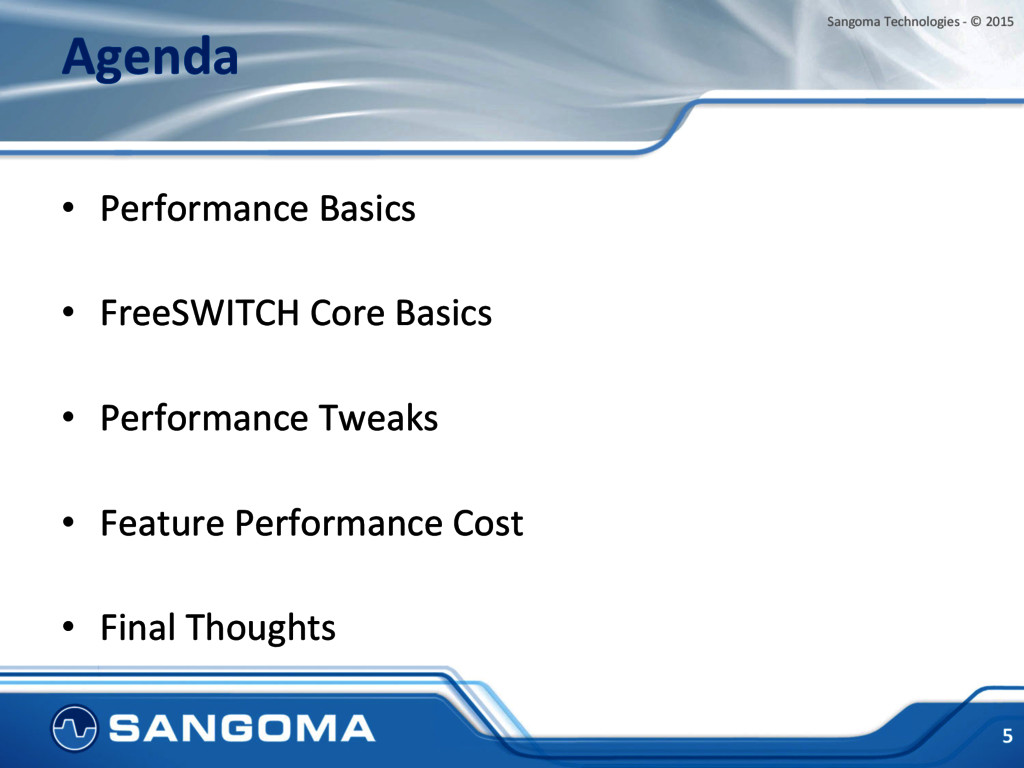 Sangoma Technologies - © 2015

Agenda

• Performance Basics

• FreeSWITCH Core Basics

• Performance Tweaks

• Feature Performance Cost

• Final Thoughts

SANGOMA

5